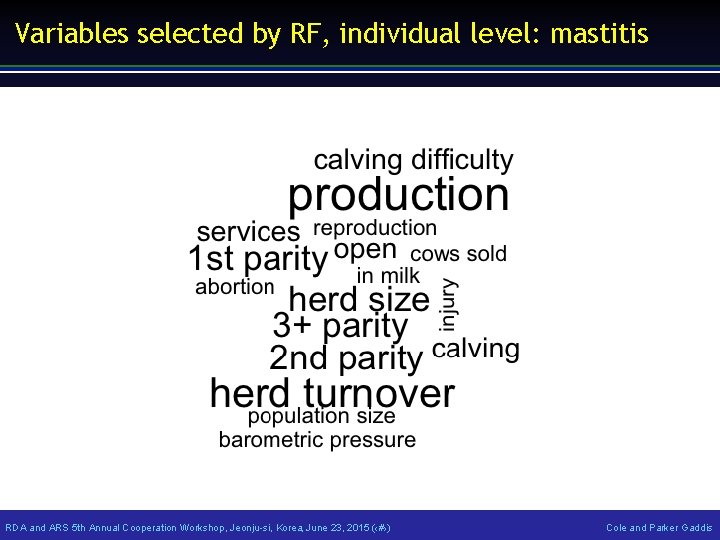 Variables selected by RF, individual level: mastitis

calving difficulty
production
services
reproduction
1st parity
open
cows sold
in milk
abortion
herd size
injury
3+ parity
calving
2nd parity
herd turnover
population size
barometric pressure

RDA and ARS 5th Annual Cooperation Workshop, Jeonju-si, Korea, June 23, 2015 (#)

Cole and Parker Gaddis